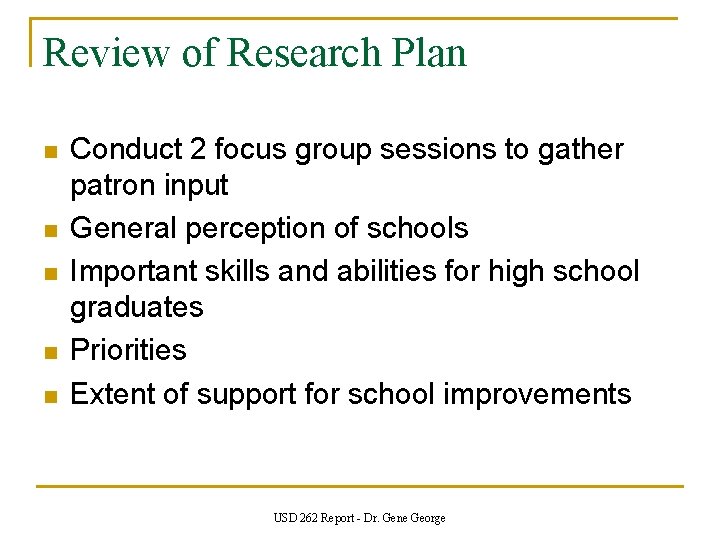 Review of Research Plan

- Conduct 2 focus group sessions to gather patron input
- General perception of schools
- Important skills and abilities for high school graduates
- Priorities
- Extent of support for school improvements

USD 262 Report - Dr. Gene George